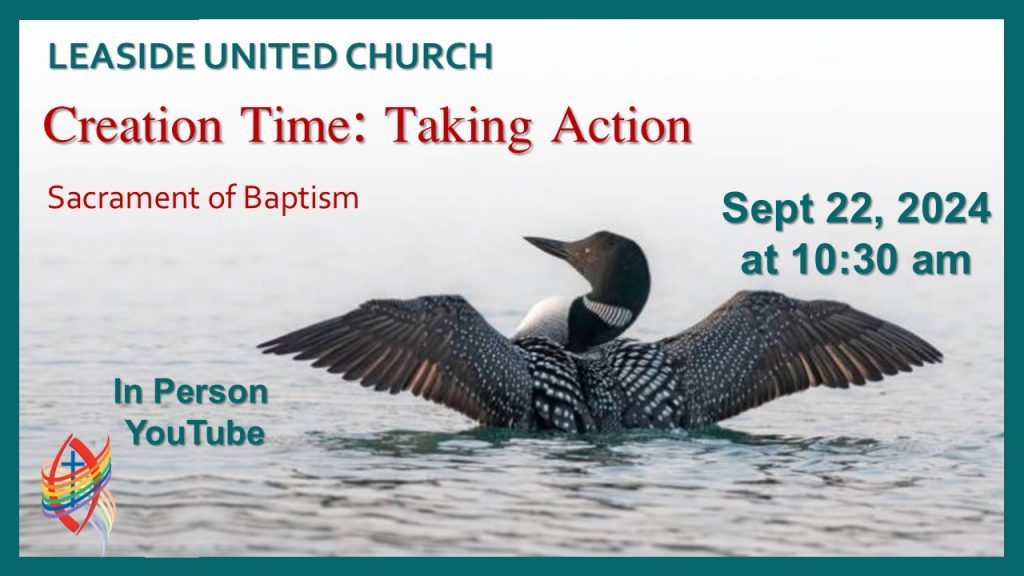 LEASIDE UNITED CHURCH

Creation Time: Taking Action

Sacrament of Baptism

Sept 22, 2024
at 10:30 am

In Person
YouTube